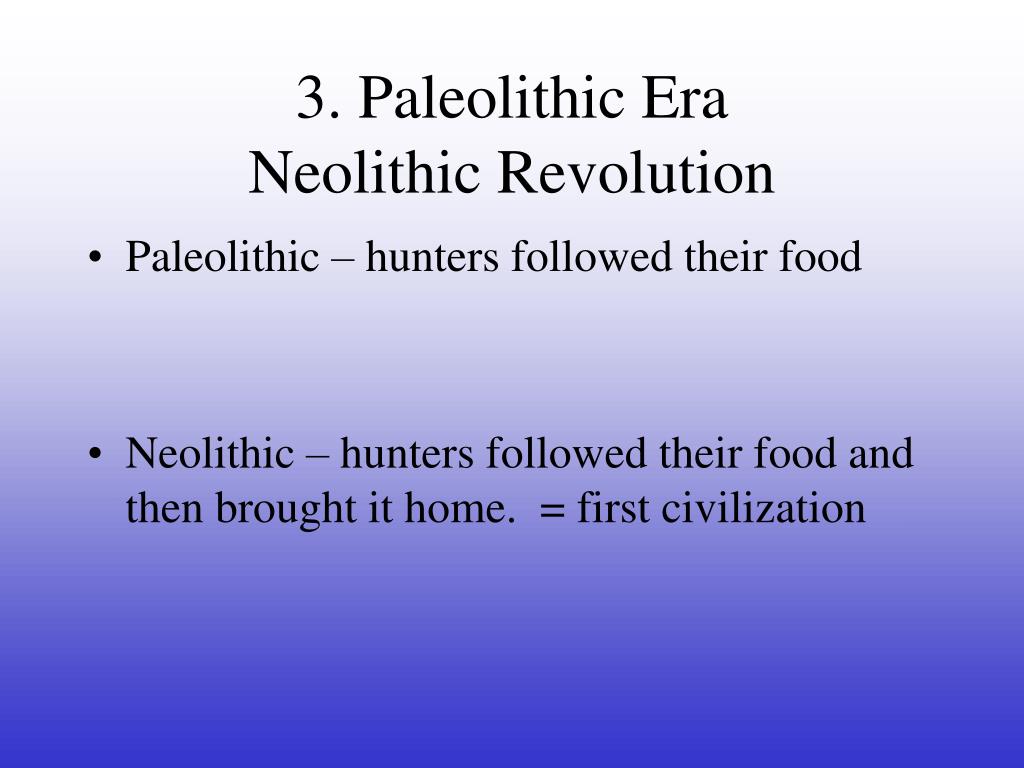 3. Paleolithic Era
Neolithic Revolution

• Paleolithic – hunters followed their food

• Neolithic – hunters followed their food and then brought it home. = first civilization